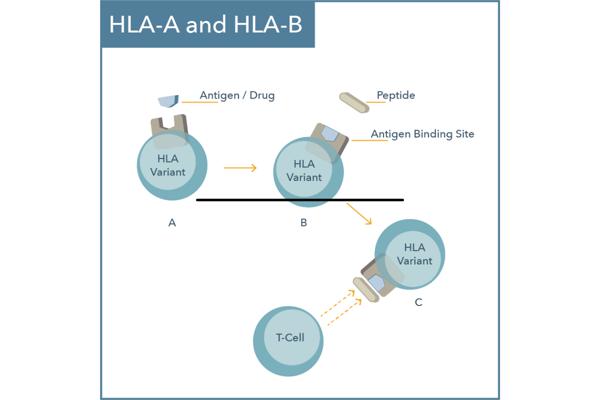 HLA-A and HLA-B

Antigen / Drug

Peptide

Antigen Binding Site

HLA Variant

HLA Variant

A

B

HLA Variant

C

T-Cell